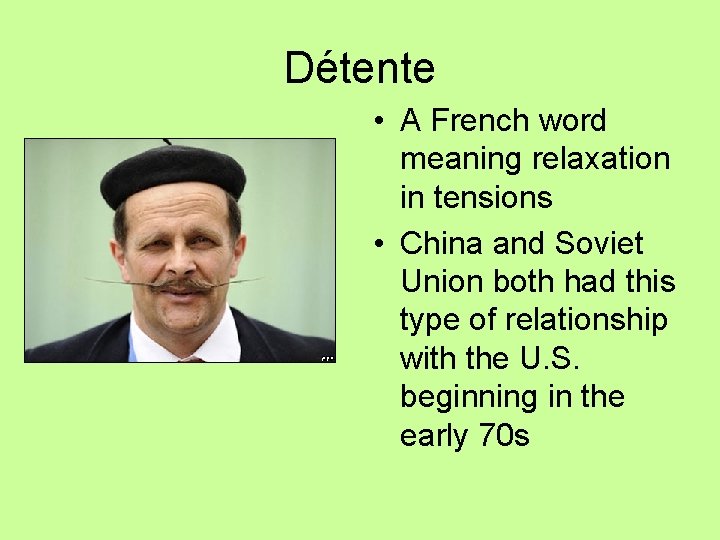 Détente

• A French word meaning relaxation in tensions
• China and Soviet Union both had this type of relationship with the U.S. beginning in the early 70s